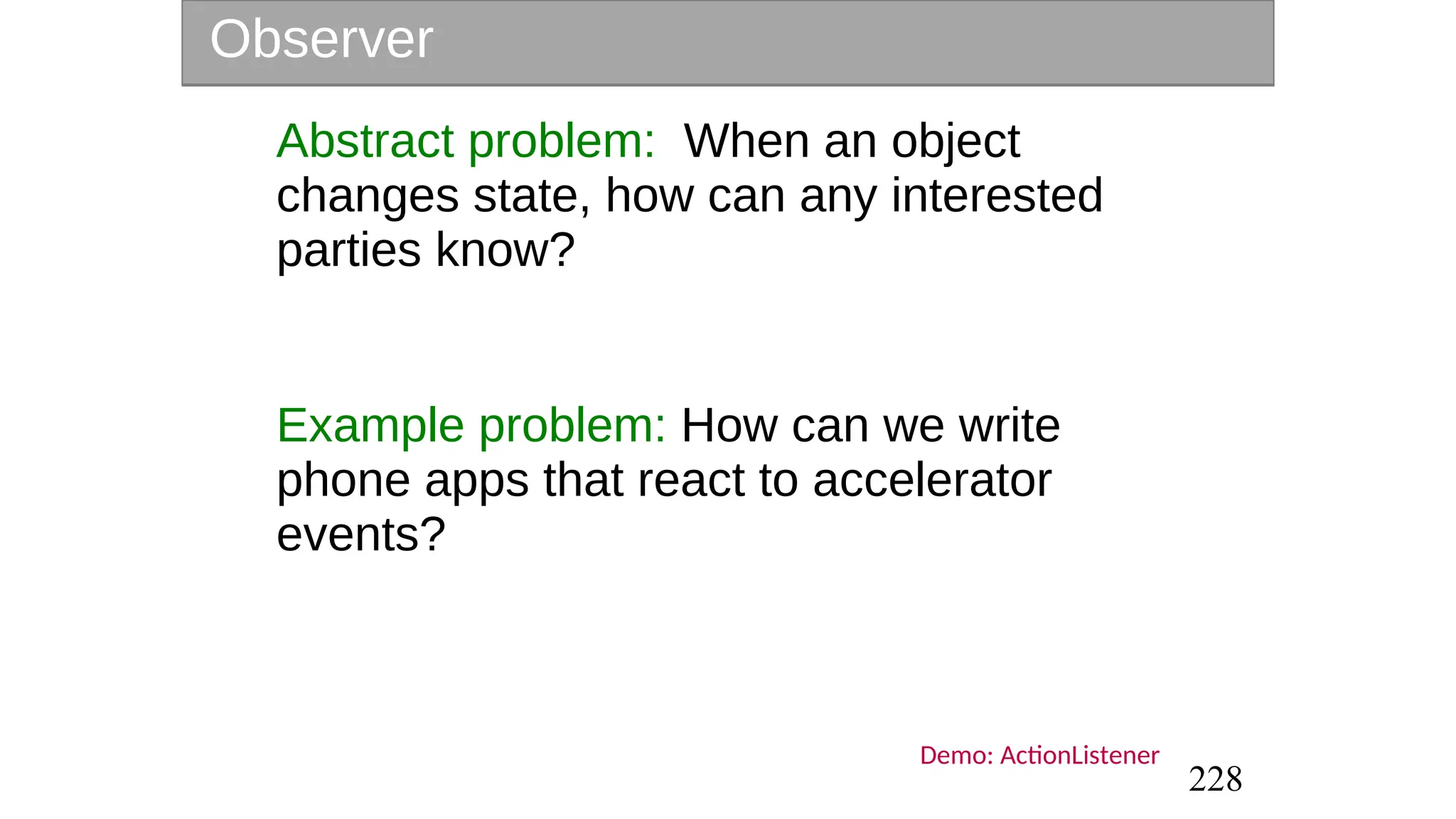 Observer

Abstract problem: When an object changes state, how can any interested parties know?

Example problem: How can we write phone apps that react to accelerator events?

Demo: ActionListener

228